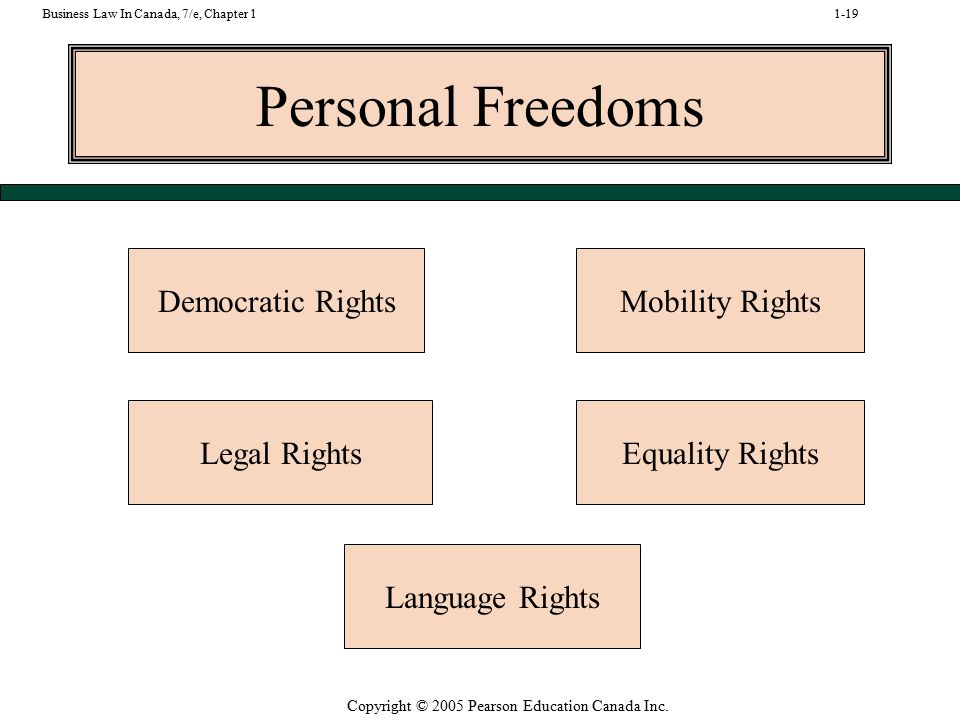 Business Law In Canada, 7/e, Chapter 1

1-19

Personal Freedoms

Democratic Rights

Mobility Rights

Legal Rights

Equality Rights

Language Rights

Copyright © 2005 Pearson Education Canada Inc.